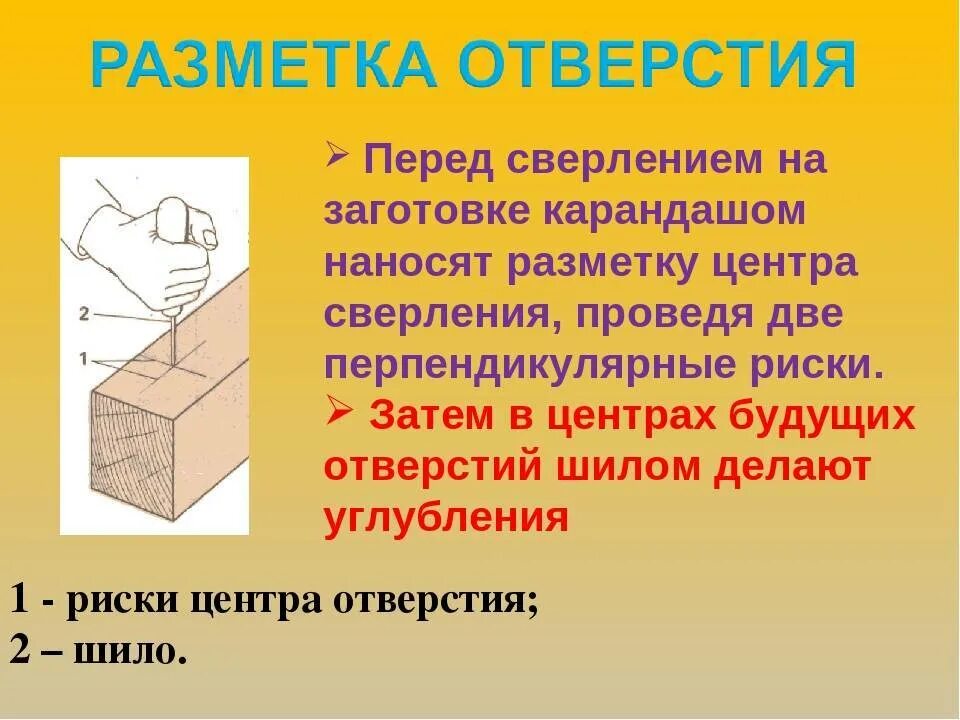 РАЗМЕТКА ОТВЕРСТИЯ

2

1

➢ Перед сверлением на заготовке карандашом наносят разметку центра сверления, проведя две перпендикулярные риски.

➢ Затем в центрах будущих отверстий шилом делают углубления

1 - риски центра отверстия;
2 – шило.